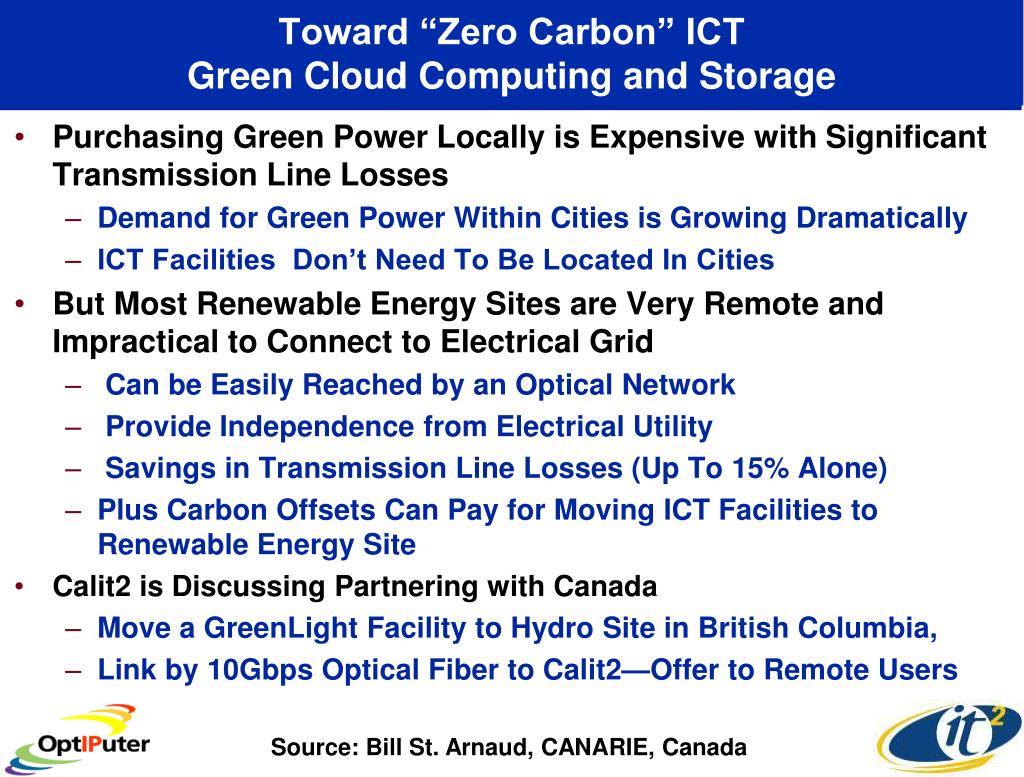 Toward “Zero Carbon” ICT
Green Cloud Computing and Storage

• Purchasing Green Power Locally is Expensive with Significant Transmission Line Losses
– Demand for Green Power Within Cities is Growing Dramatically
– ICT Facilities Don’t Need To Be Located In Cities
• But Most Renewable Energy Sites are Very Remote and Impractical to Connect to Electrical Grid
– Can be Easily Reached by an Optical Network
– Provide Independence from Electrical Utility
– Savings in Transmission Line Losses (Up To 15% Alone)
– Plus Carbon Offsets Can Pay for Moving ICT Facilities to Renewable Energy Site
• Calit2 is Discussing Partnering with Canada
– Move a GreenLight Facility to Hydro Site in British Columbia,
– Link by 10Gbps Optical Fiber to Calit2—Offer to Remote Users

OptIPuter

Source: Bill St. Arnaud, CANARIE, Canada

it$^2$